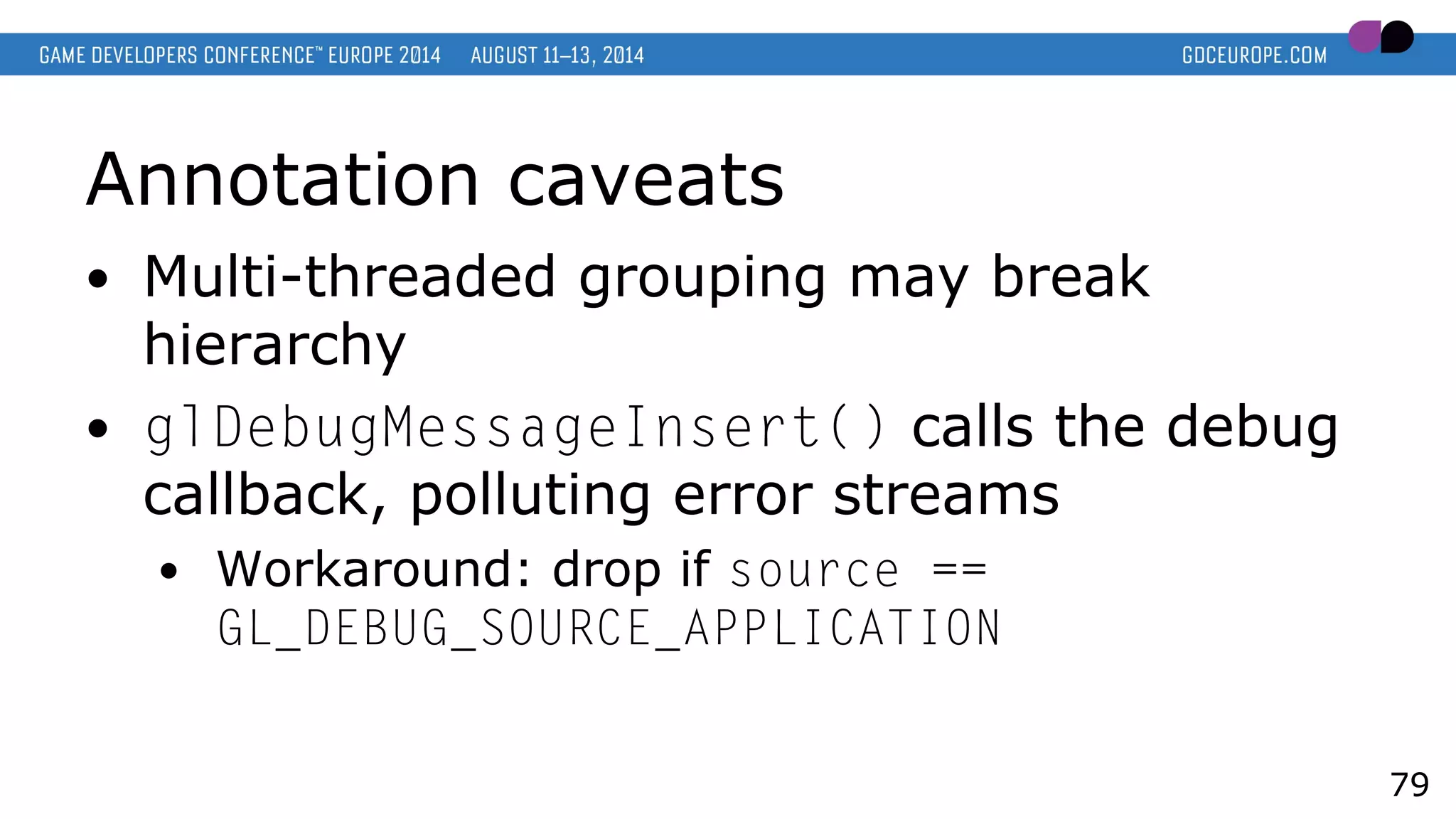 GAME DEVELOPERS CONFERENCE™ EUROPE 2014 AUGUST 11–13, 2014 GDCEUROPE.COM

Annotation caveats

• Multi-threaded grouping may break hierarchy

• glDebugMessageInsert() calls the debug callback, polluting error streams

• Workaround: drop if source == GL_DEBUG_SOURCE_APPLICATION

79